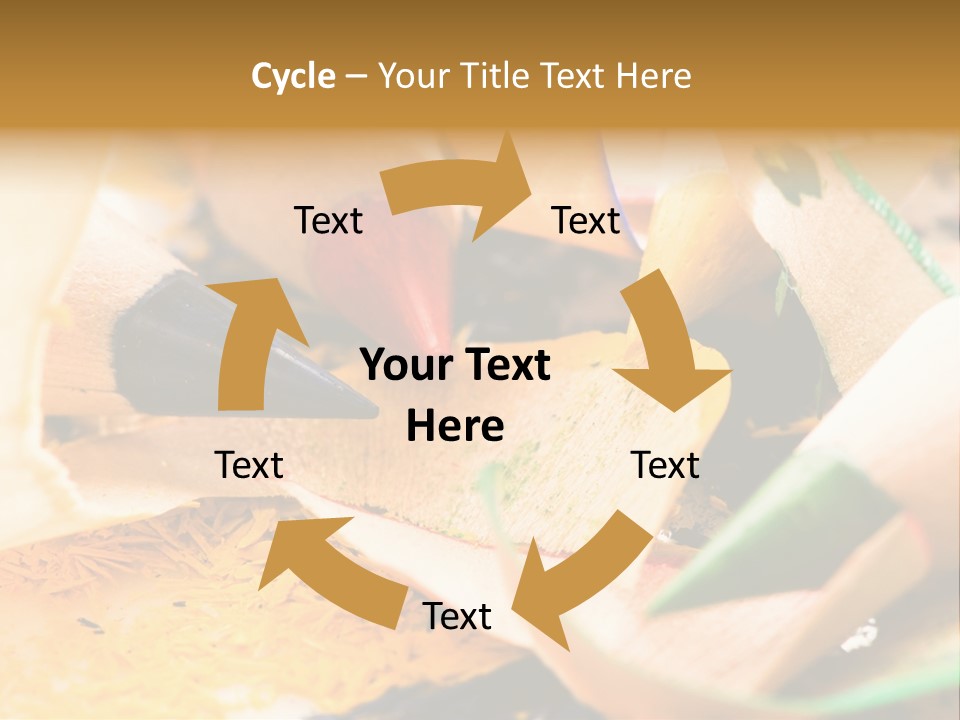 Cycle – Your Title Text Here

Text

Text

Your Text Here

Text

Text

Text